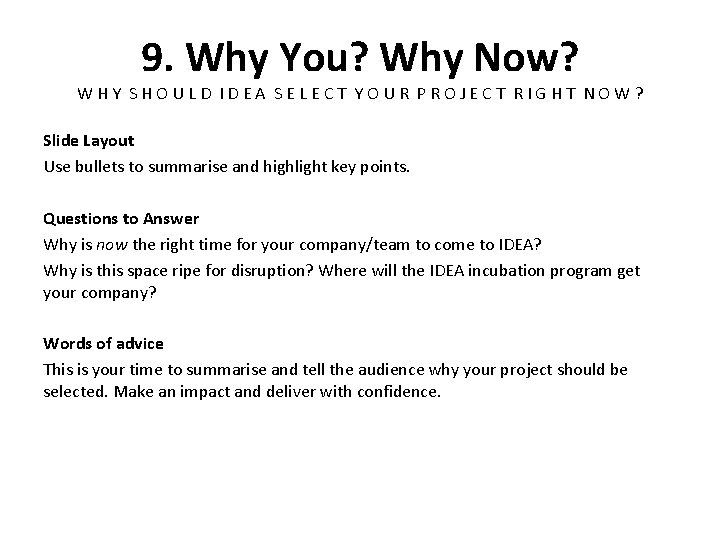 9. Why You? Why Now?
WHY SHOULD IDEA SELECT YOUR PROJECT RIGHT NOW?

Slide Layout
Use bullets to summarise and highlight key points.

Questions to Answer
Why is now the right time for your company/team to come to IDEA?
Why is this space ripe for disruption? Where will the IDEA incubation program get your company?

Words of advice
This is your time to summarise and tell the audience why your project should be selected. Make an impact and deliver with confidence.